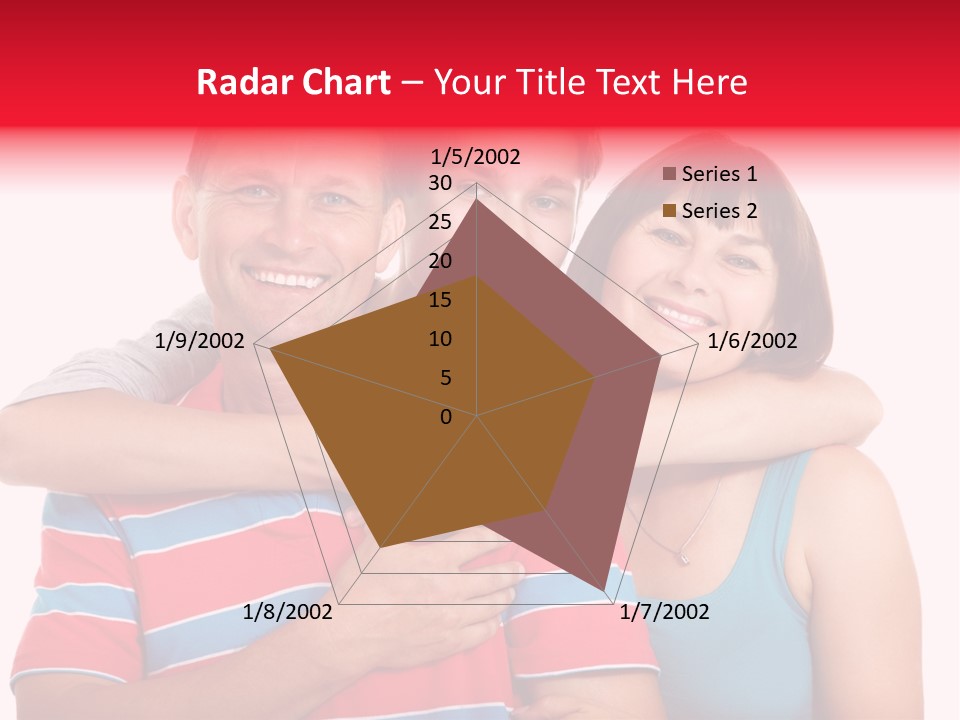 Radar Chart – Your Title Text Here

1/5/2002
30
25
20
15
10
5
0
1/6/2002
1/7/2002
1/8/2002
1/9/2002

Series 1
Series 2